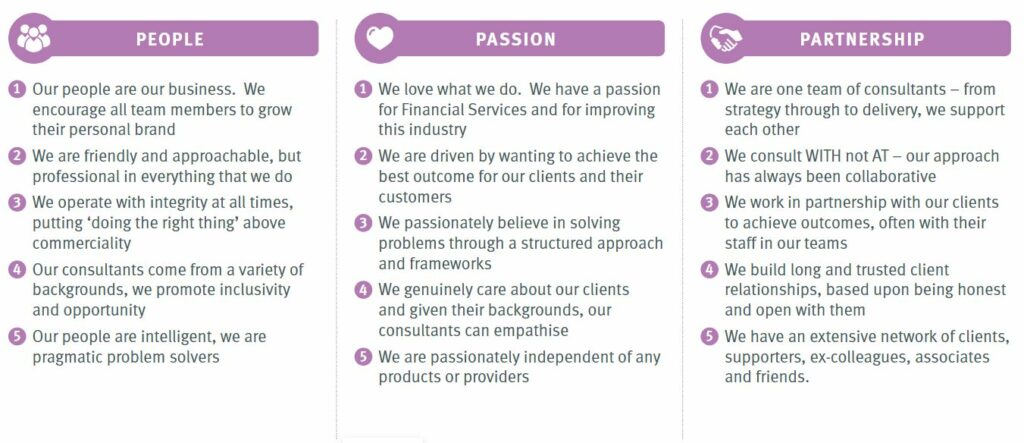 PEOPLE

1 Our people are our business. We encourage all team members to grow their personal brand

2 We are friendly and approachable, but professional in everything that we do

3 We operate with integrity at all times, putting 'doing the right thing' above commerciality

4 Our consultants come from a variety of backgrounds, we promote inclusivity and opportunity

5 Our people are intelligent, we are pragmatic problem solvers

PASSION

1 We love what we do. We have a passion for Financial Services and for improving this industry

2 We are driven by wanting to achieve the best outcome for our clients and their customers

3 We passionately believe in solving problems through a structured approach and frameworks

4 We genuinely care about our clients and given their backgrounds, our consultants can empathise

5 We are passionately independent of any products or providers

PARTNERSHIP

1 We are one team of consultants – from strategy through to delivery, we support each other

2 We consult WITH not AT – our approach has always been collaborative

3 We work in partnership with our clients to achieve outcomes, often with their staff in our teams

4 We build long and trusted client relationships, based upon being honest and open with them

5 We have an extensive network of clients, supporters, ex-colleagues, associates and friends.